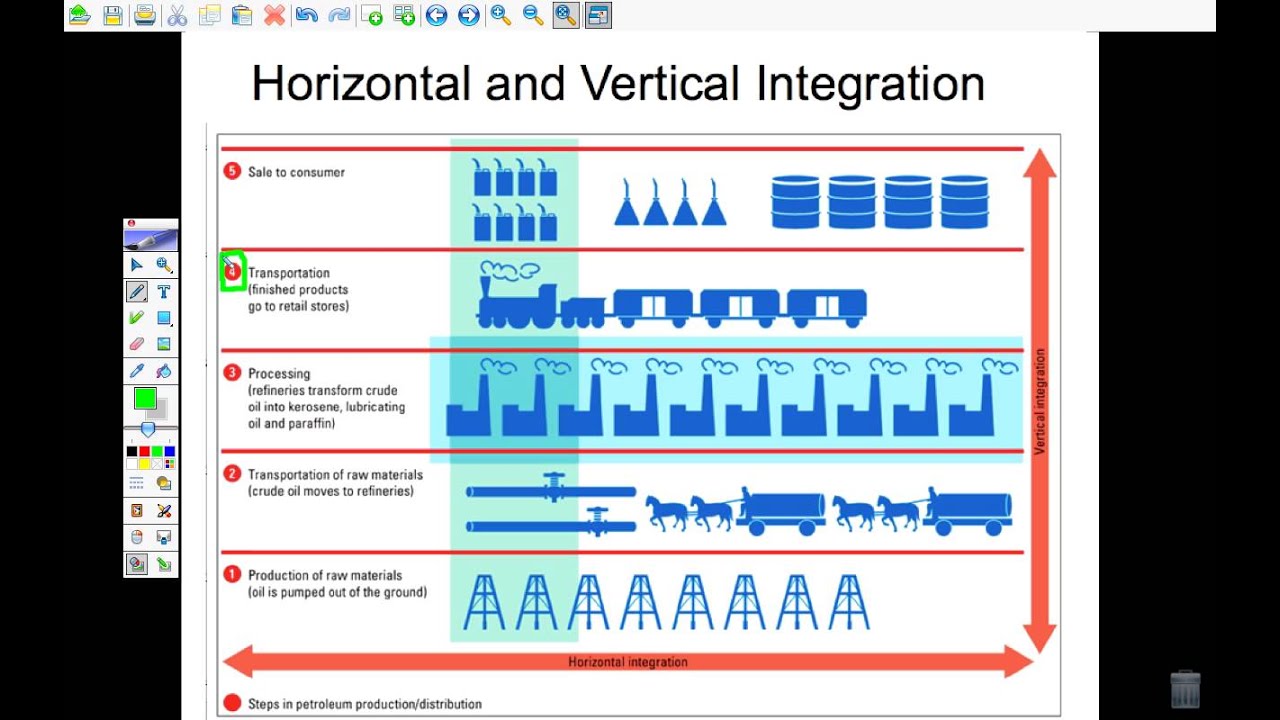 Horizontal and Vertical Integration

5 Sale to consumer

4 Transportation (finished products go to retail stores)

3 Processing (refineries transform crude oil into kerosene, lubricating oil and paraffin)

2 Transportation of raw materials (crude oil moves to refineries)

1 Production of raw materials (oil is pumped out of the ground)

Vertical integration

Horizontal integration

Steps in petroleum production/distribution